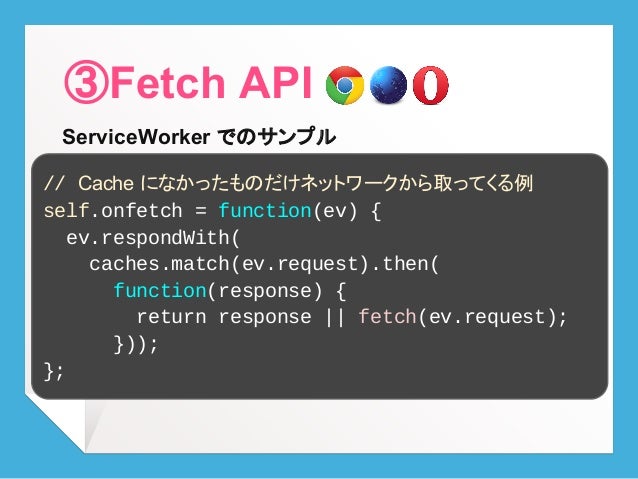 ③Fetch API

ServiceWorker でのサンプル

// Cache になかったものだけネットワークから取ってくる例
self.onfetch = function(ev) {
  ev.respondWith(
    caches.match(ev.request).then(
      function(response) {
        return response || fetch(ev.request);
      }));
};